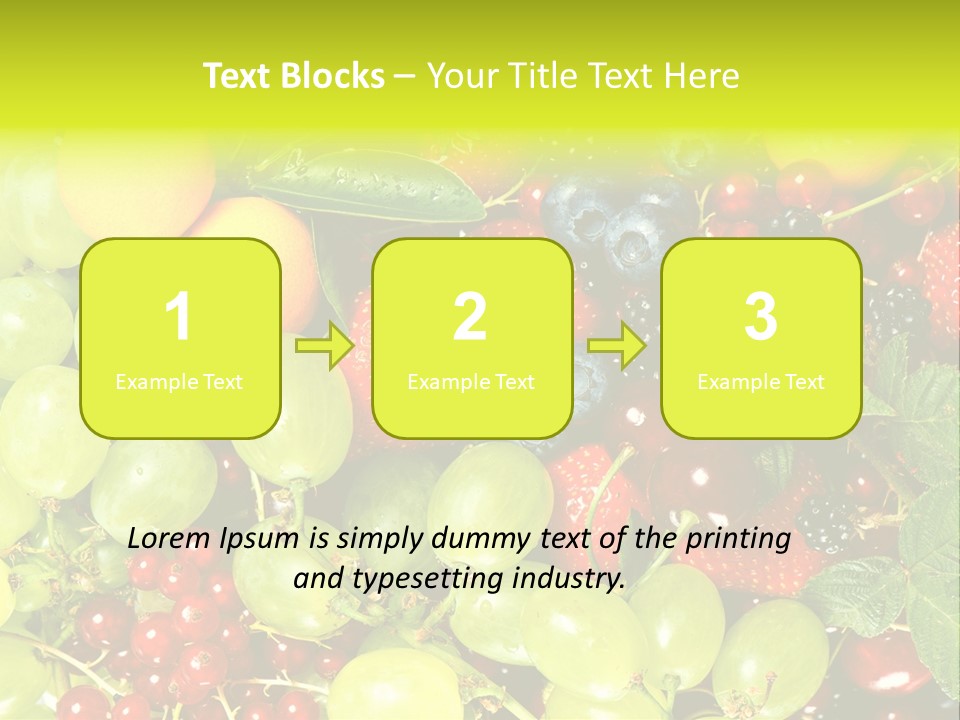 Text Blocks – Your Title Text Here

1
Example Text

2
Example Text

3
Example Text

Lorem Ipsum is simply dummy text of the printing and typesetting industry.